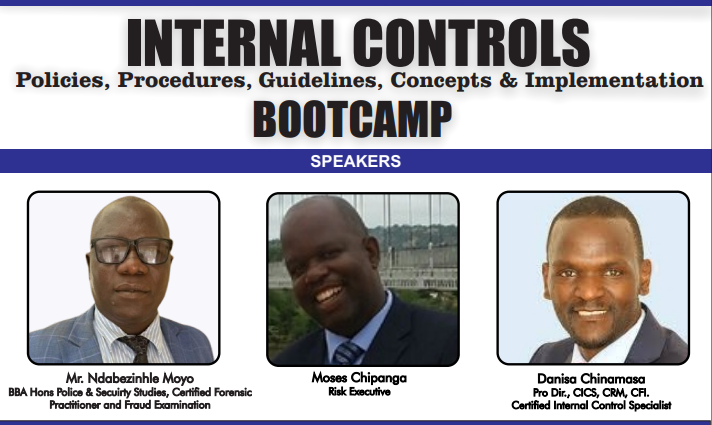 INTERNAL CONTROLS
Policies, Procedures, Guidelines, Concepts & Implementation
BOOTCAMP

SPEAKERS

Mr. Ndabezinhle Moyo
BBA Hons Police & Secuirty Studies, Certified Forensic Practitioner and Fraud Examination

Moses Chipanga
Risk Executive

Danisa Chinamasa
Pro Dir., CICS, CRM, CFI.
Certified Internal Control Specialist